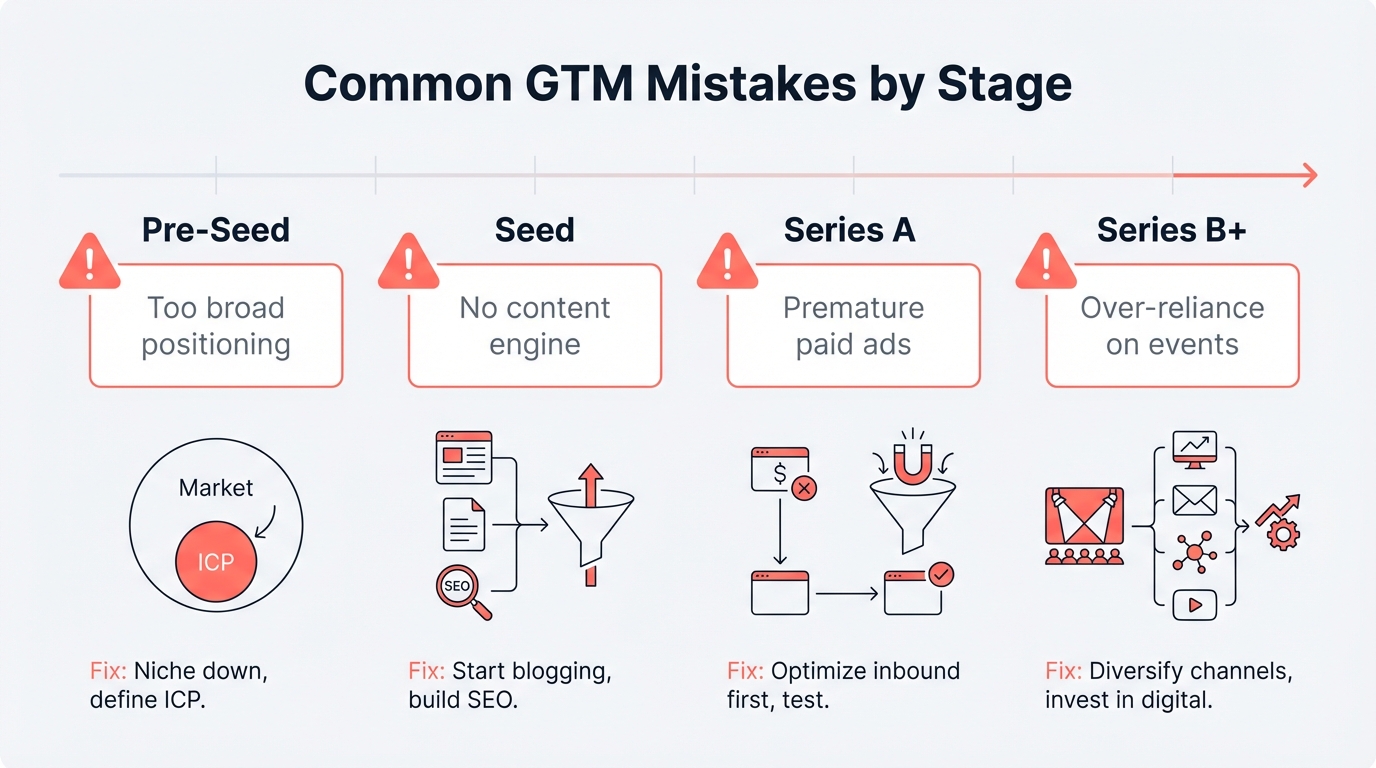 Common GTM Mistakes by Stage

Pre-Seed

Too broad positioning

Market

ICP

Fix: Niche down, define ICP.

Seed

No content engine

SEO

Fix: Start blogging, build SEO.

Series A

Premature paid ads

$

Fix: Optimize inbound first, test.

Series B+

Over-reliance on events

Fix: Diversify channels, invest in digital.